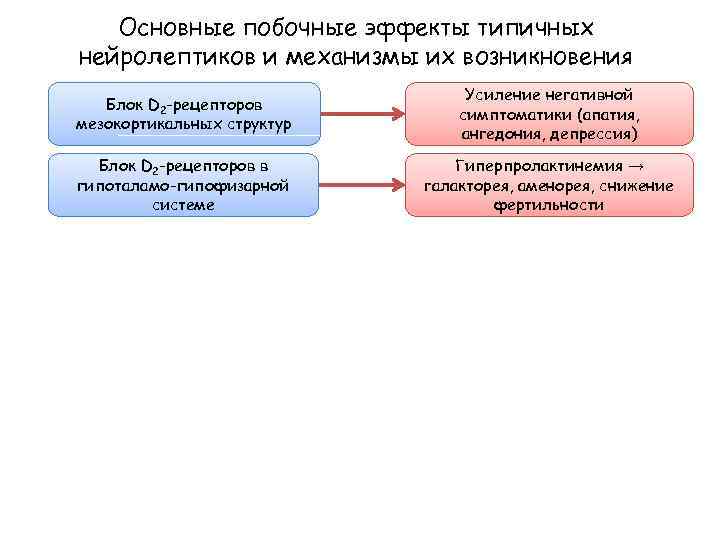 Основные побочные эффекты типичных нейролептиков и механизмы их возникновения

Блок $D_2$-рецепторов мезокортикальных структур

Усиление негативной симптоматики (апатия, ангедония, депрессия)

Блок $D_2$-рецепторов в гипоталамо-гипофизарной системе

Гиперпролактинемия → галакторея, аменорея, снижение фертильности